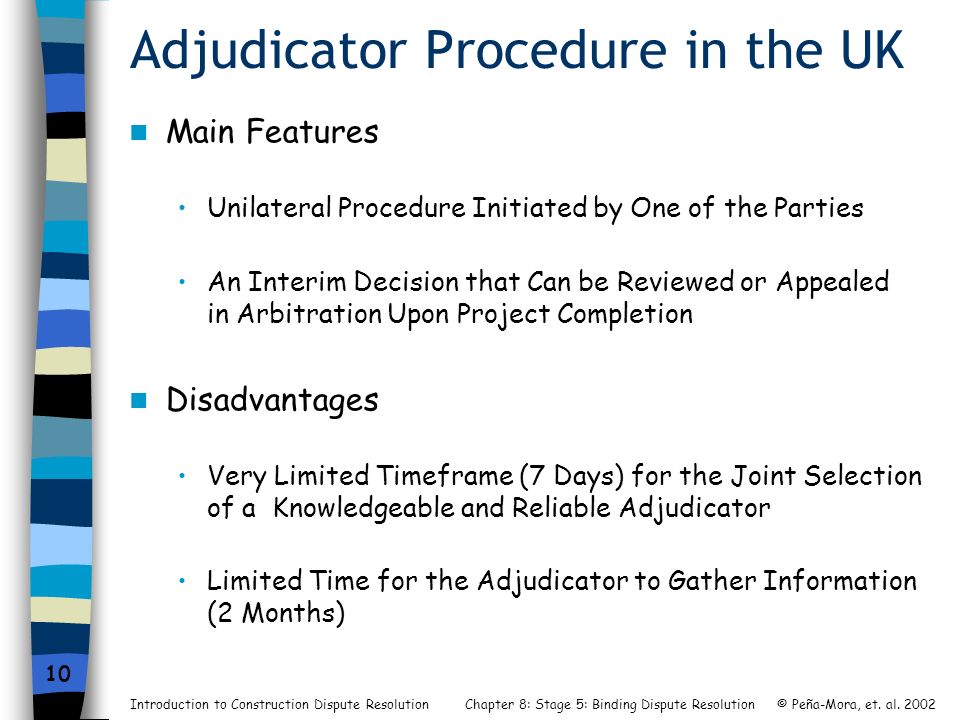 Adjudicator Procedure in the UK

Main Features

• Unilateral Procedure Initiated by One of the Parties

• An Interim Decision that Can be Reviewed or Appealed in Arbitration Upon Project Completion

Disadvantages

• Very Limited Timeframe (7 Days) for the Joint Selection of a Knowledgeable and Reliable Adjudicator

• Limited Time for the Adjudicator to Gather Information (2 Months)

10

Introduction to Construction Dispute Resolution Chapter 8: Stage 5: Binding Dispute Resolution © Peña-Mora, et. al. 2002